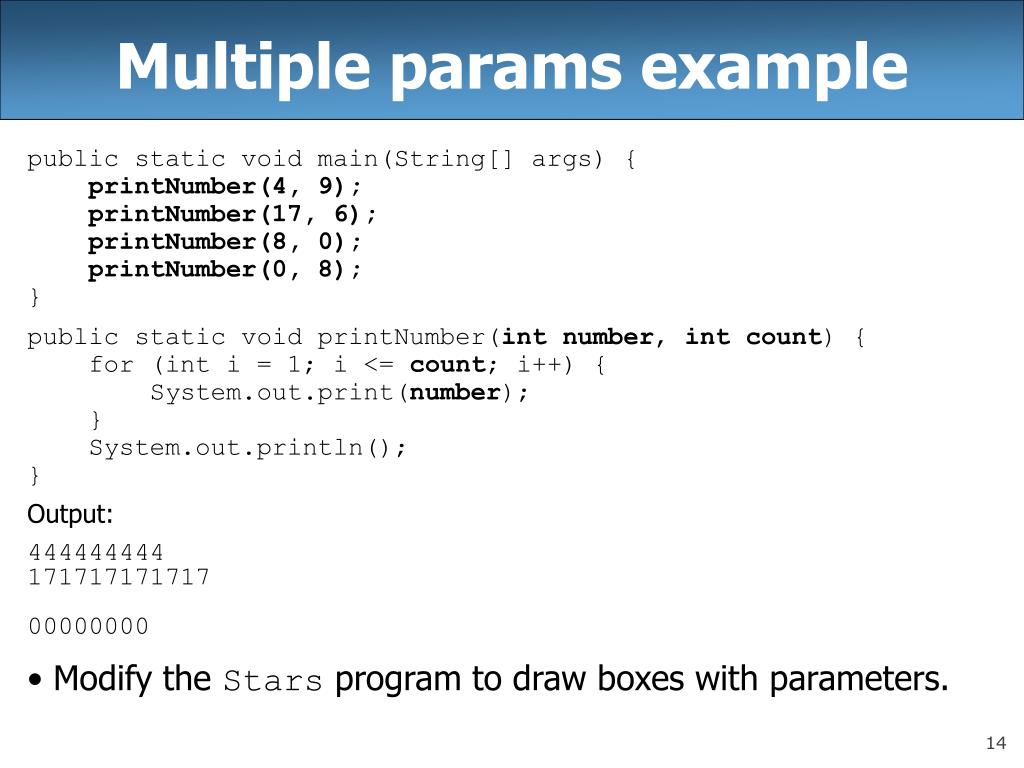 Multiple params example

public static void main(String[] args) {
    printNumber(4, 9);
    printNumber(17, 6);
    printNumber(8, 0);
    printNumber(0, 8);
}

public static void printNumber(int number, int count) {
    for (int i = 1; i <= count; i++) {
        System.out.print(number);
    }
    System.out.println();
}

Output:

444444444
171717171717

00000000

• Modify the Stars program to draw boxes with parameters.

14